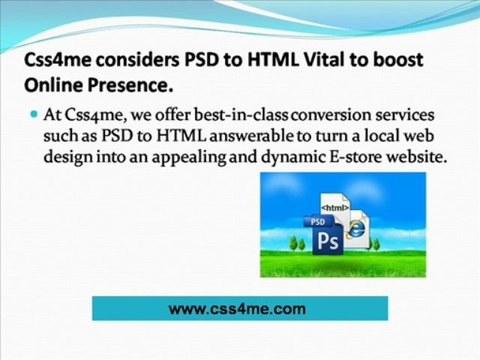 Css4me considers PSD to HTML Vital to boost Online Presence.

At Css4me, we offer best-in-class conversion services such as PSD to HTML answerable to turn a local web design into an appealing and dynamic E-store website.

<html>

PSD

Ps

www.css4me.com